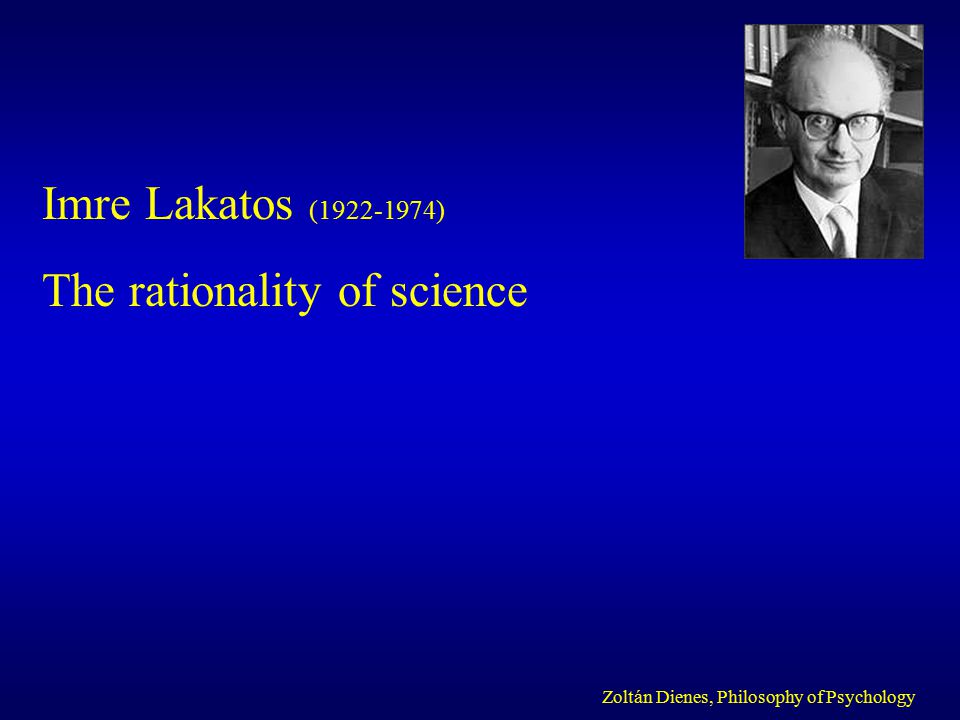 Imre Lakatos (1922-1974)

The rationality of science

Zoltán Dienes, Philosophy of Psychology